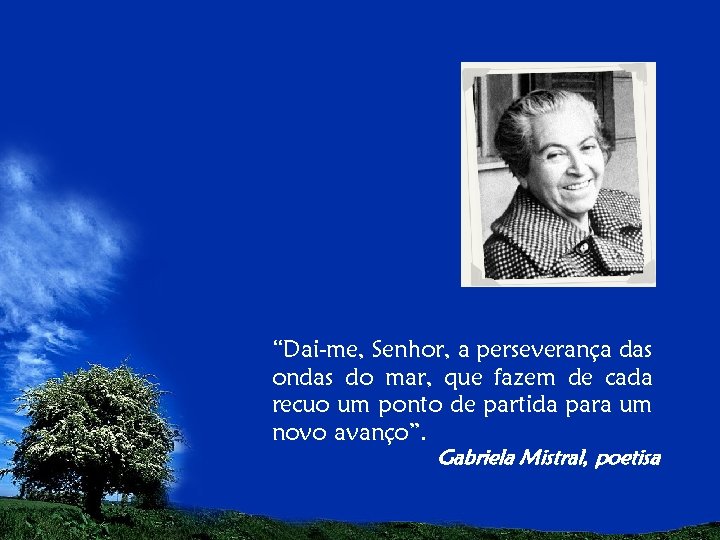 “Dai-me, Senhor, a perseverança das ondas do mar, que fazem de cada recuo um ponto de partida para um novo avanço”.

Gabriela Mistral, poetisa